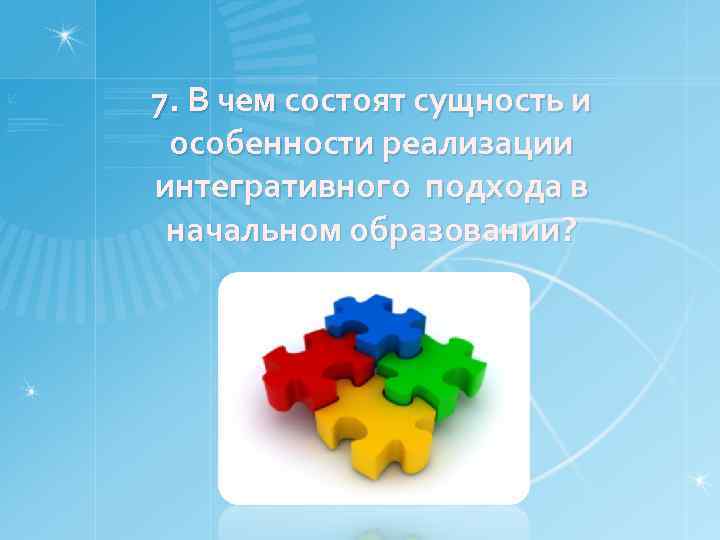 7. В чем состоят сущность и особенности реализации интегративного подхода в начальном образовании?